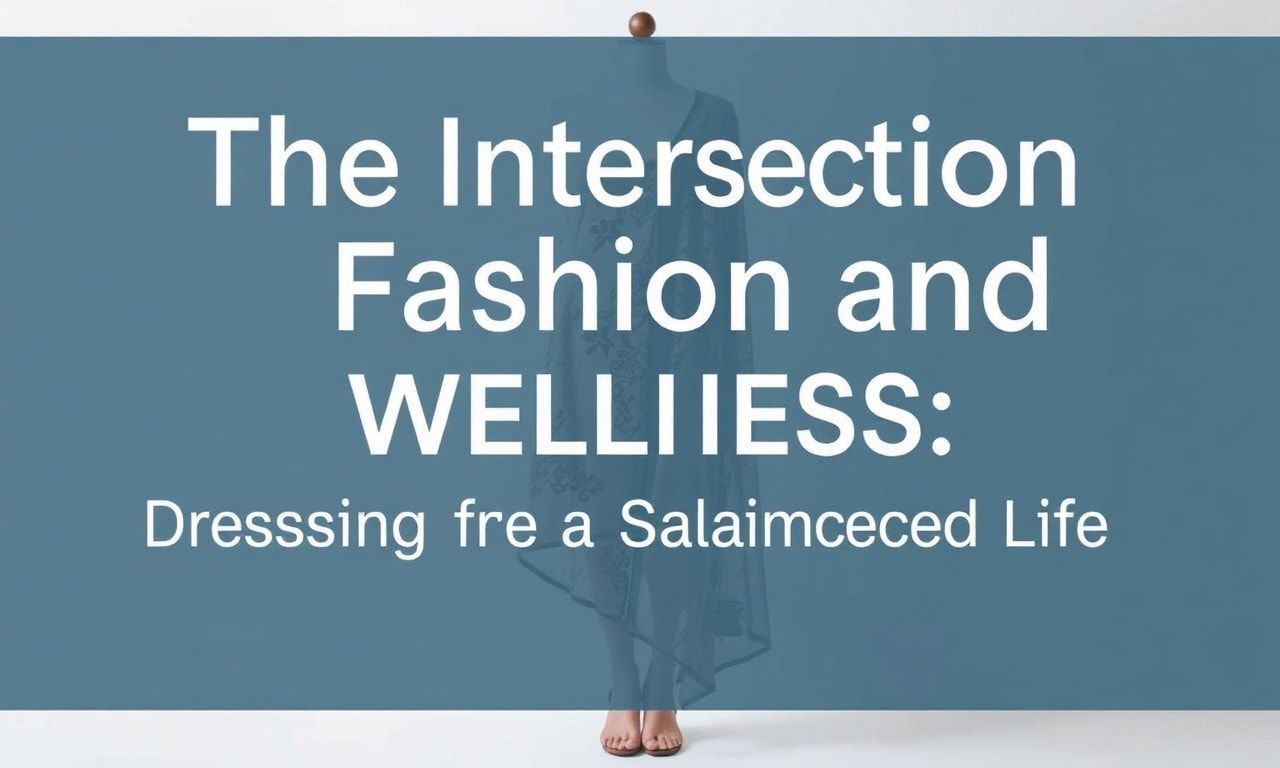 The Intersection Fashion and WELLIIESS:

Dresssing fre a Salaimceced Life